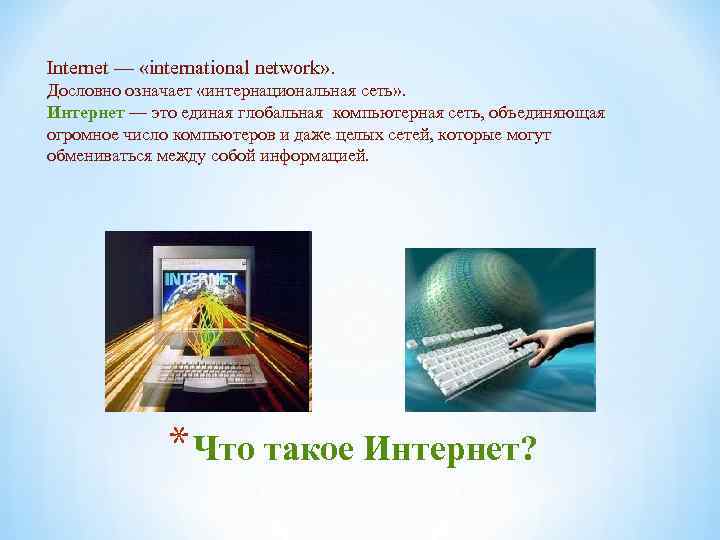 Internet — «international network».
Дословно означает «интернациональная сеть».
Интернет — это единая глобальная компьютерная сеть, объединяющая огромное число компьютеров и даже целых сетей, которые могут обмениваться между собой информацией.

INTERNET

*Что такое Интернет?